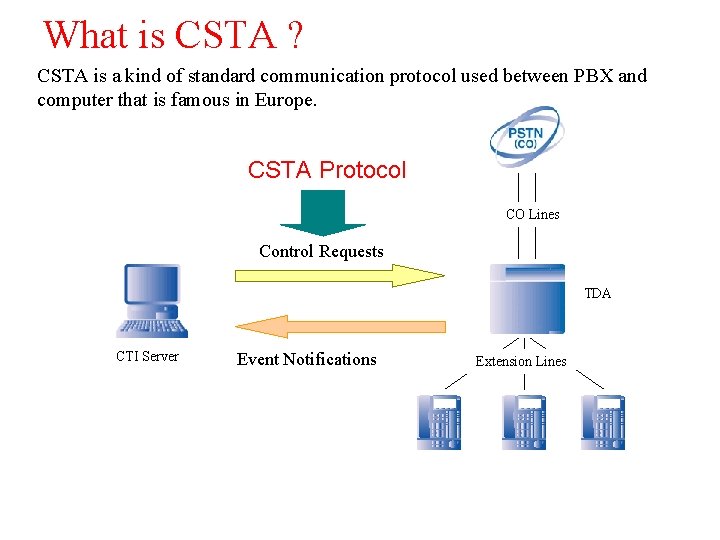 What is CSTA ?

CSTA is a kind of standard communication protocol used between PBX and computer that is famous in Europe.

PSTN (CO)

CSTA Protocol

CO Lines

Control Requests

TDA

CTI Server

Event Notifications

Extension Lines